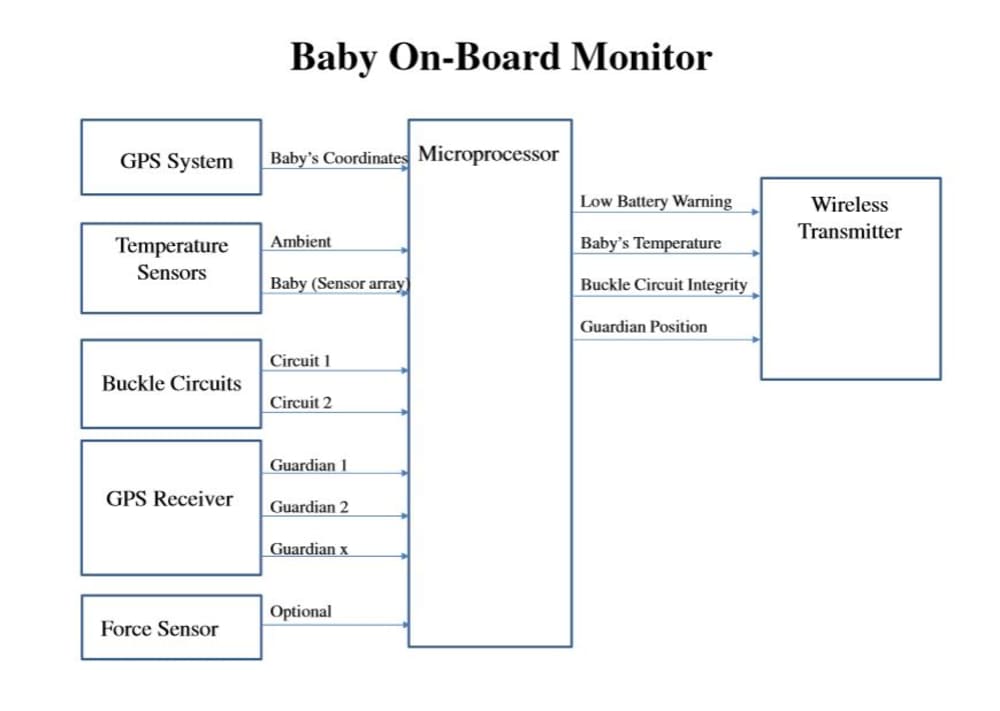 Baby On-Board Monitor

GPS System

Baby's Coordinates

Temperature Sensors

Ambient

Baby (Sensor array)

Buckle Circuits

Circuit 1

Circuit 2

GPS Receiver

Guardian 1

Guardian 2

Guardian x

Force Sensor

Optional

Microprocessor

Low Battery Warning

Baby's Temperature

Buckle Circuit Integrity

Guardian Position

Wireless Transmitter